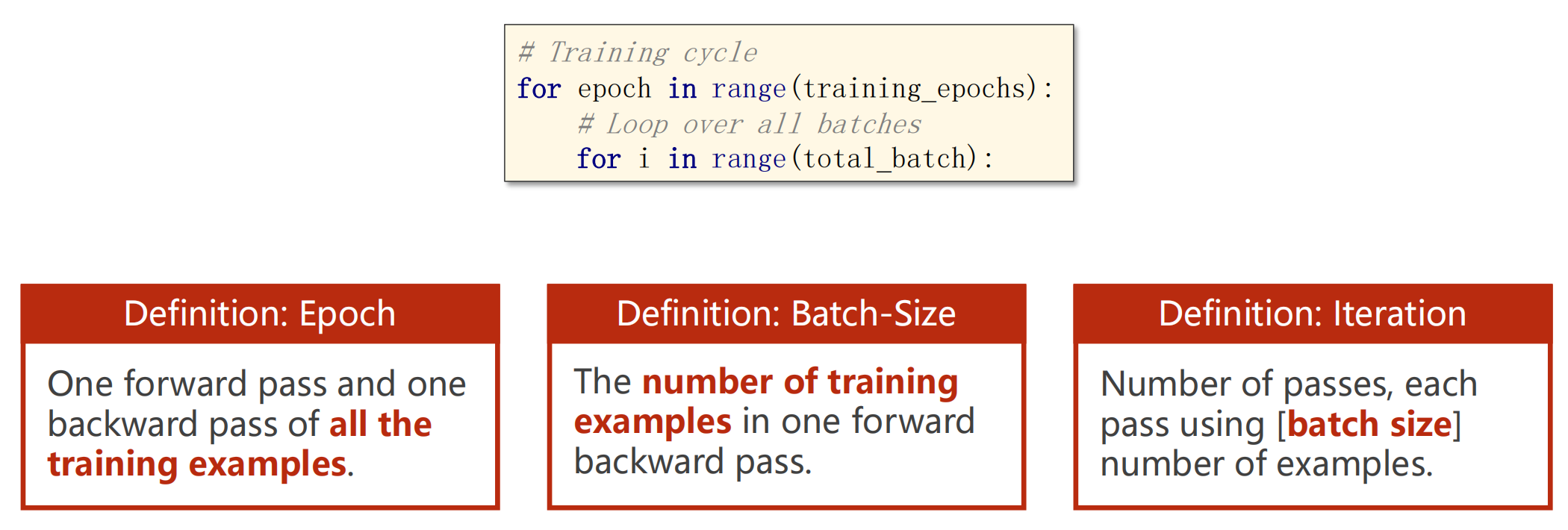 # Training cycle
for epoch in range(training_epochs):
    # Loop over all batches
    for i in range(total_batch):

Definition: Epoch

One forward pass and one backward pass of all the training examples.

Definition: Batch-Size

The number of training examples in one forward backward pass.

Definition: Iteration

Number of passes, each pass using [batch size] number of examples.